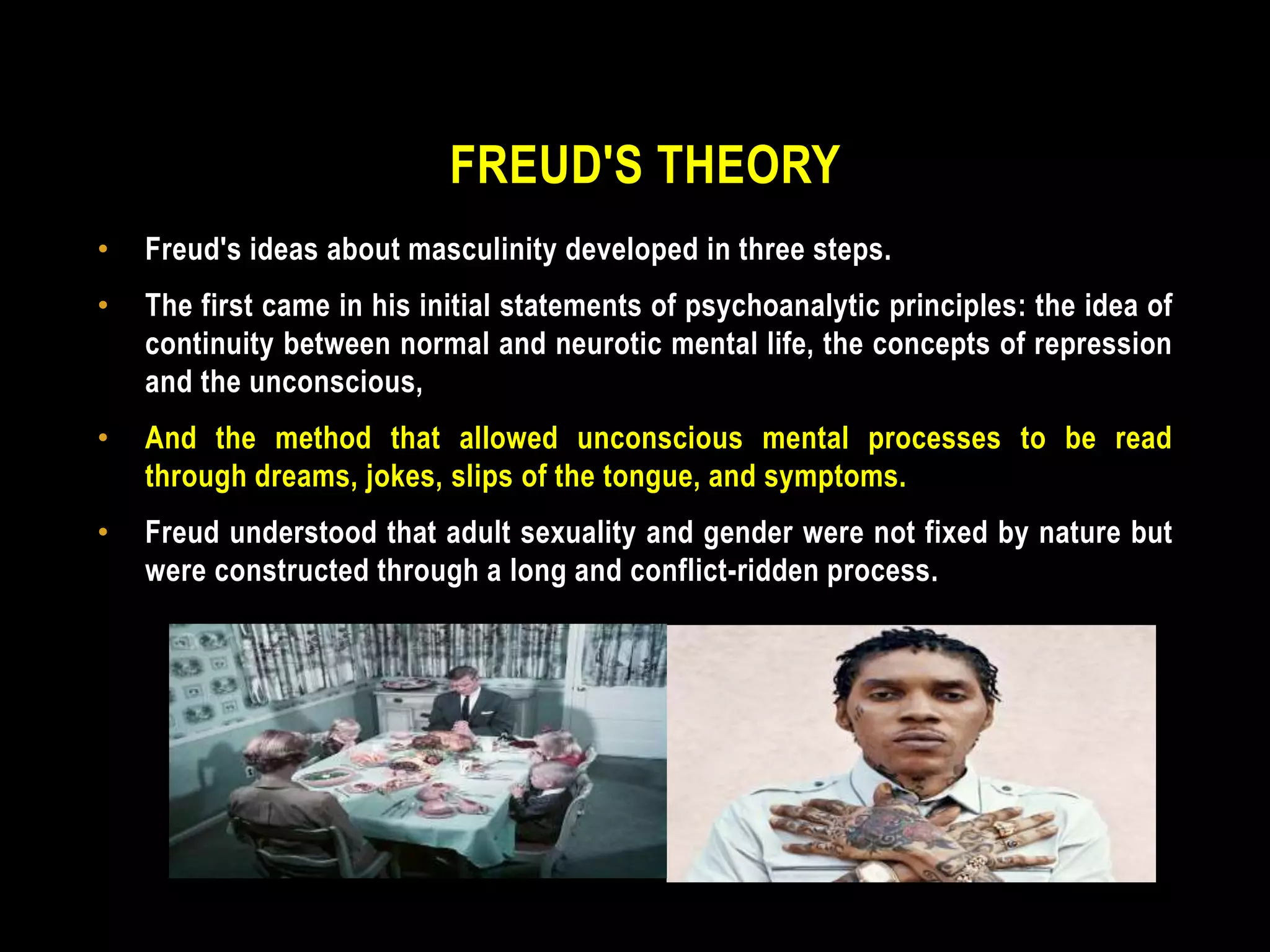 FREUD'S THEORY

• Freud's ideas about masculinity developed in three steps.

• The first came in his initial statements of psychoanalytic principles: the idea of continuity between normal and neurotic mental life, the concepts of repression and the unconscious,

• And the method that allowed unconscious mental processes to be read through dreams, jokes, slips of the tongue, and symptoms.

• Freud understood that adult sexuality and gender were not fixed by nature but were constructed through a long and conflict-ridden process.